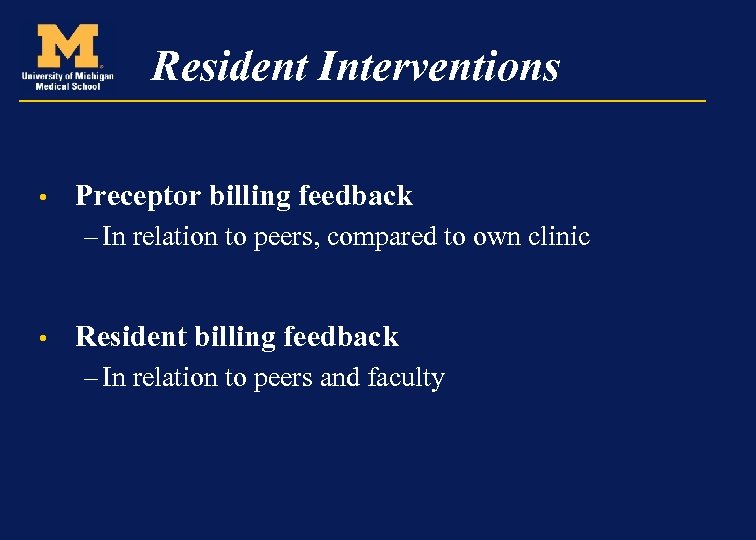 M
University of Michigan
Medical School

Resident Interventions

• Preceptor billing feedback
– In relation to peers, compared to own clinic

• Resident billing feedback
– In relation to peers and faculty